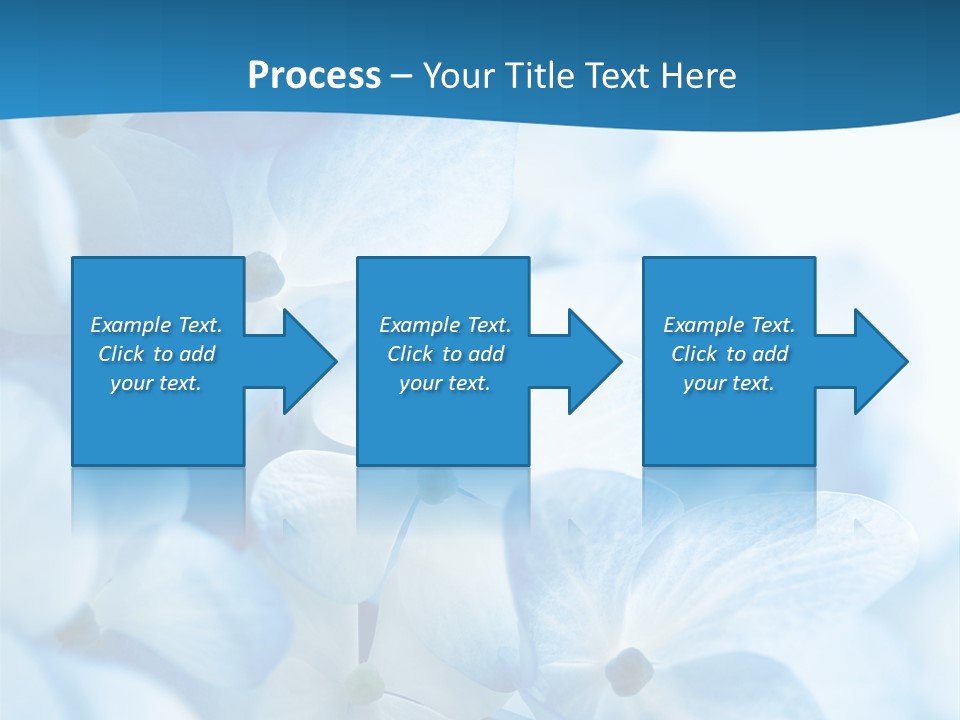 Process – Your Title Text Here

Example Text. Click to add your text.

Example Text. Click to add your text.

Example Text. Click to add your text.